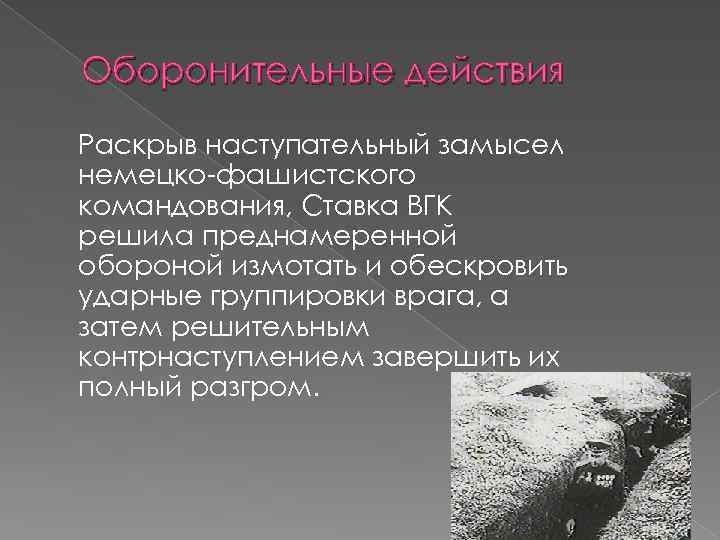 Оборонительные действия

Раскрыв наступательный замысел немецко-фашистского командования, Ставка ВГК решила преднамеренной обороной измотать и обескровить ударные группировки врага, а затем решительным контрнаступлением завершить их полный разгром.